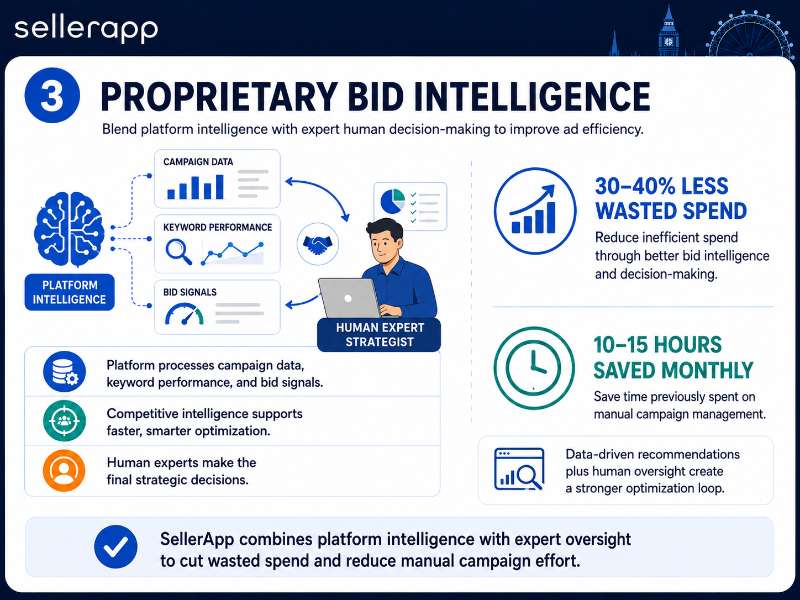 sellerapp

3 PROPRIETARY BID INTELLIGENCE

Blend platform intelligence with expert human decision-making to improve ad efficiency.

PLATFORM INTELLIGENCE

CAMPAIGN DATA

KEYWORD PERFORMANCE

BID SIGNALS

HUMAN EXPERT STRATEGIST

Platform processes campaign data, keyword performance, and bid signals.

Competitive intelligence supports faster, smarter optimization.

Human experts make the final strategic decisions.

30–40% LESS WASTED SPEND

Reduce inefficient spend through better bid intelligence and decision-making.

10–15 HOURS SAVED MONTHLY

Save time previously spent on manual campaign management.

Data-driven recommendations plus human oversight create a stronger optimization loop.

SellerApp combines platform intelligence with expert oversight to cut wasted spend and reduce manual campaign effort.